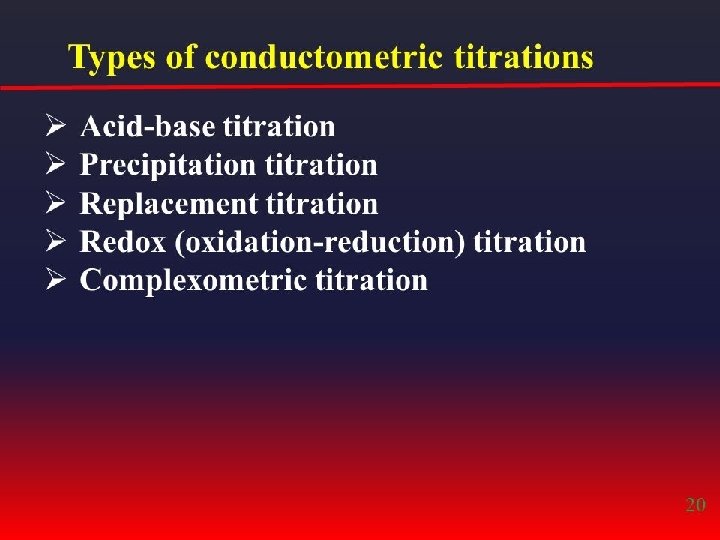 Types of conductometric titrations

➢ Acid-base titration
➢ Precipitation titration
➢ Replacement titration
➢ Redox (oxidation-reduction) titration
➢ Complexometric titration

20